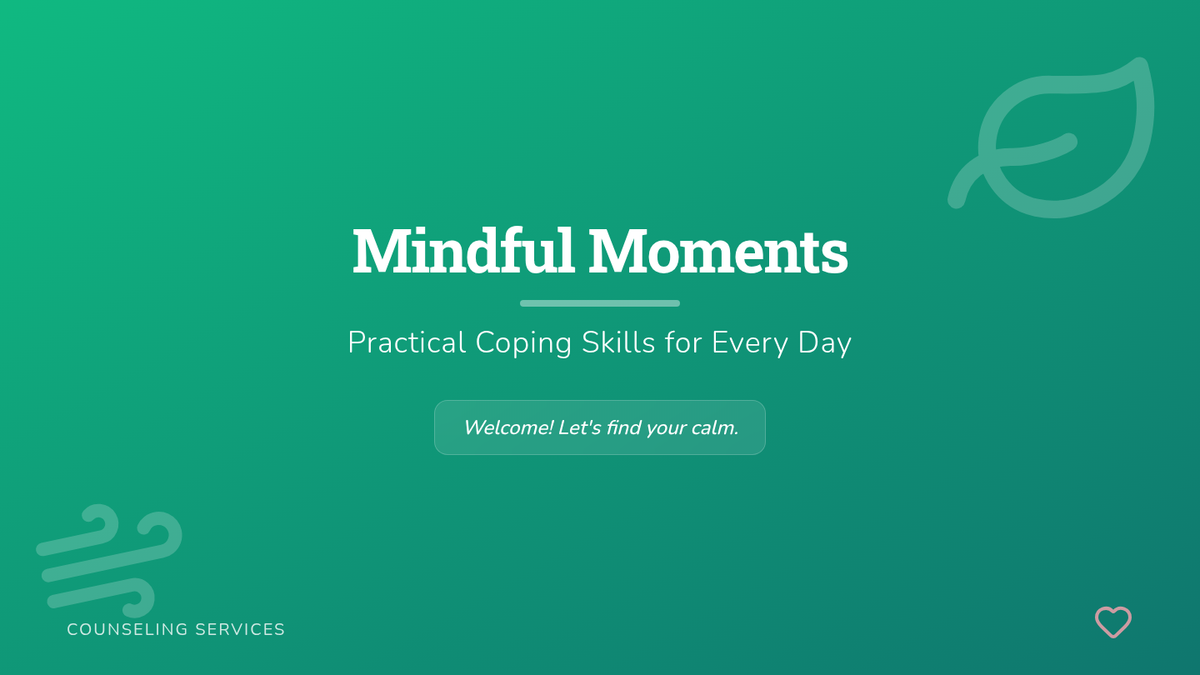 Mindful Moments

Practical Coping Skills for Every Day

Welcome! Let's find your calm.

COUNSELING SERVICES